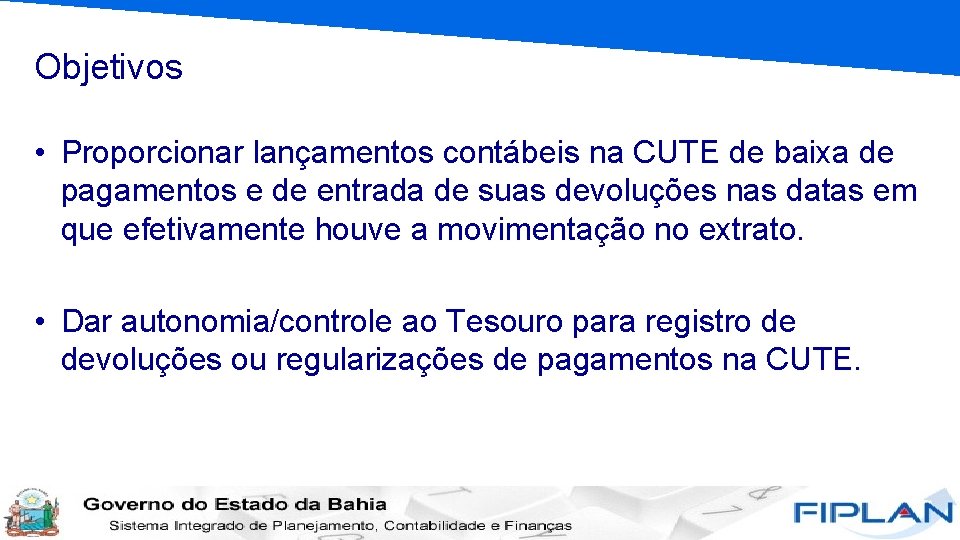 Objetivos

• Proporcionar lançamentos contábeis na CUTE de baixa de pagamentos e de entrada de suas devoluções nas datas em que efetivamente houve a movimentação no extrato.

• Dar autonomia/controle ao Tesouro para registro de devoluções ou regularizações de pagamentos na CUTE.

Governo do Estado da Bahia
Sistema Integrado de Planejamento, Contabilidade e Finanças

FIPLAN